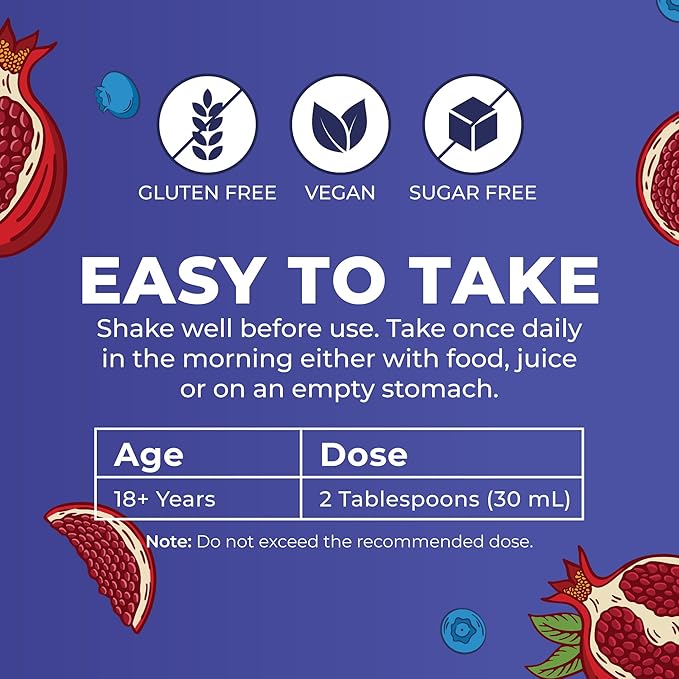 GLUTEN FREE VEGAN SUGAR FREE

EASY TO TAKE

Shake well before use. Take once daily in the morning either with food, juice or on an empty stomach.

| Age | Dose |
|---|---|
| 18+ Years | 2 Tablespoons (30 mL) |

Note: Do not exceed the recommended dose.